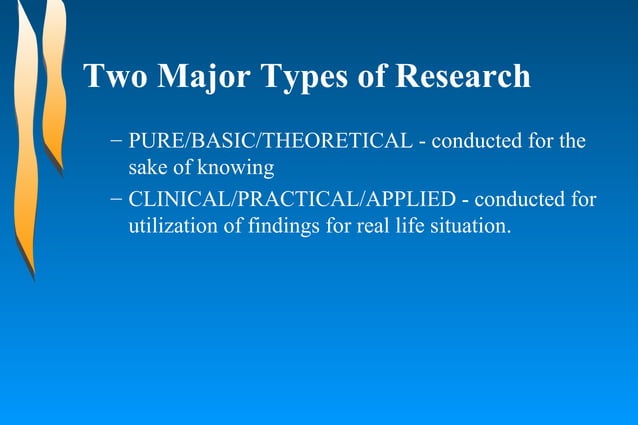 Two Major Types of Research

– PURE/BASIC/THEORETICAL - conducted for the sake of knowing
– CLINICAL/PRACTICAL/APPLIED - conducted for utilization of findings for real life situation.